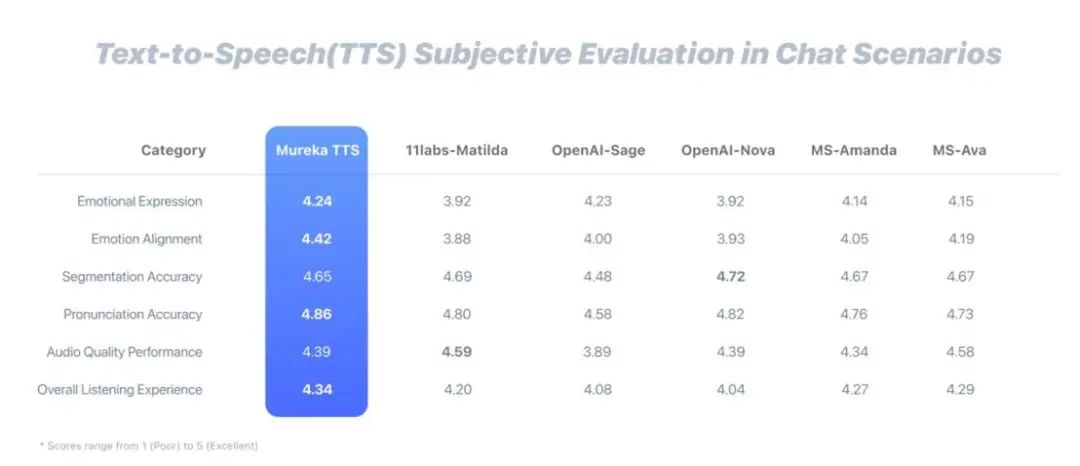 Text-to-Speech(TTS) Subjective Evaluation in Chat Scenarios

| Category | Mureka TTS | 11labs-Matilda | OpenAI-Sage | OpenAI-Nova | MS-Amanda | MS-Ava |
|---|---|---|---|---|---|---|
| Emotional Expression | 4.24 | 3.92 | 4.23 | 3.92 | 4.14 | 4.15 |
| Emotion Alignment | 4.42 | 3.88 | 4.00 | 3.93 | 4.05 | 4.19 |
| Segmentation Accuracy | 4.65 | 4.69 | 4.48 | 4.72 | 4.67 | 4.67 |
| Pronunciation Accuracy | 4.86 | 4.80 | 4.58 | 4.82 | 4.76 | 4.73 |
| Audio Quality Performance | 4.39 | 4.59 | 3.89 | 4.39 | 4.34 | 4.58 |
| Overall Listening Experience | 4.34 | 4.20 | 4.08 | 4.04 | 4.27 | 4.29 |

* Scores range from 1 (Poor) to 5 (Excellent)